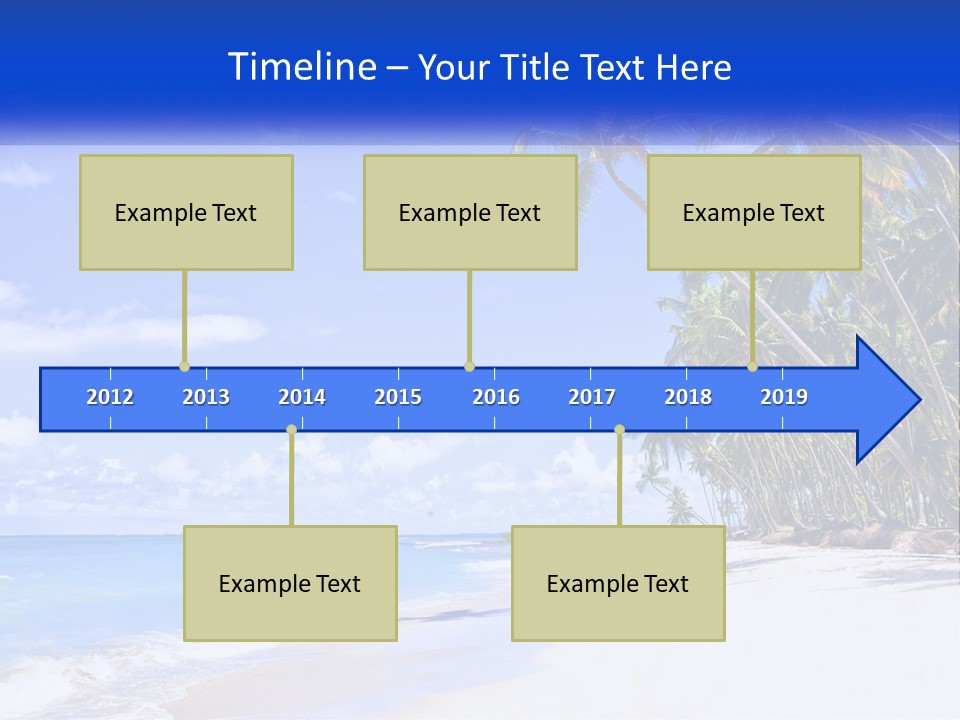 Timeline – Your Title Text Here

Example Text

Example Text

Example Text

2012 2013 2014 2015 2016 2017 2018 2019

Example Text

Example Text